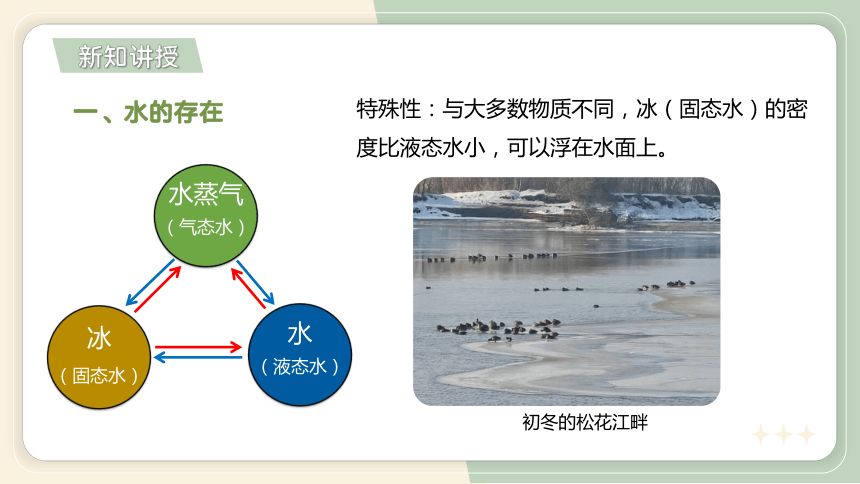 新知讲授

一、水的存在

水蒸气
（气态水）

冰
（固态水）

水
（液态水）

特殊性：与大多数物质不同，冰（固态水）的密度比液态水小，可以浮在水面上。

初冬的松花江畔